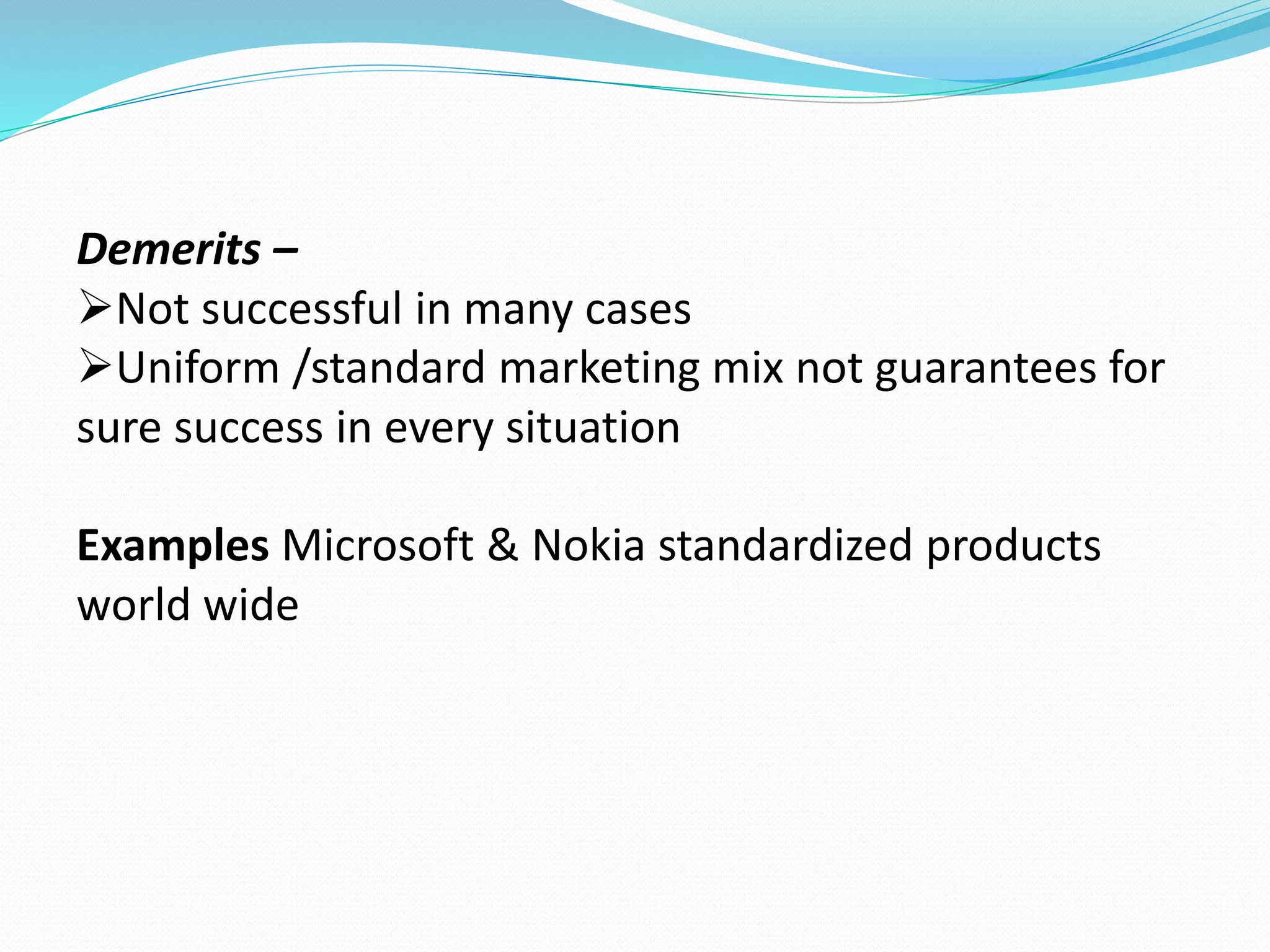 Demerits –
➢Not successful in many cases
➢Uniform /standard marketing mix not guarantees for sure success in every situation

Examples Microsoft & Nokia standardized products world wide